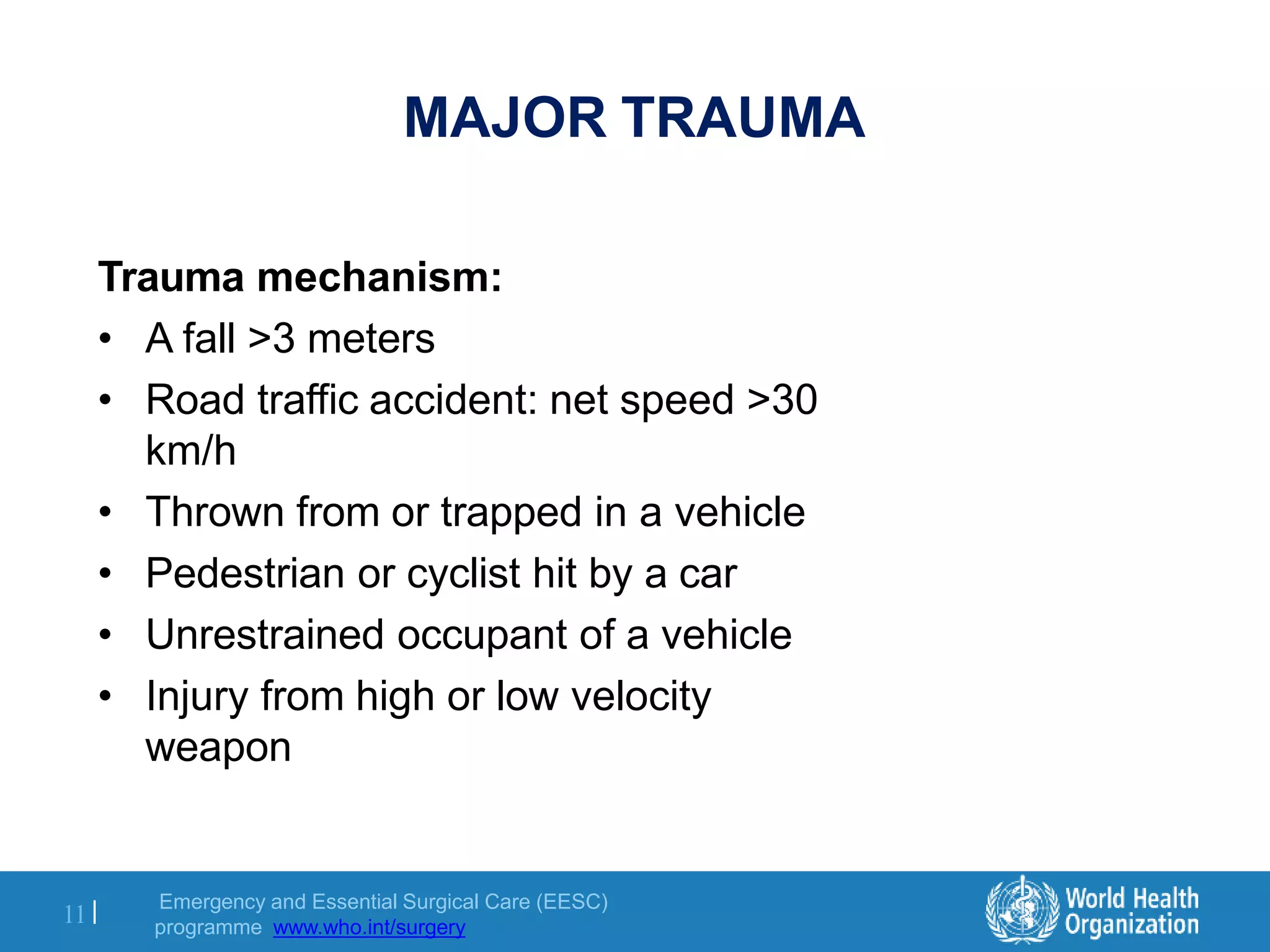 MAJOR TRAUMA

Trauma mechanism:
• A fall >3 meters
• Road traffic accident: net speed >30 km/h
• Thrown from or trapped in a vehicle
• Pedestrian or cyclist hit by a car
• Unrestrained occupant of a vehicle
• Injury from high or low velocity weapon

11 | Emergency and Essential Surgical Care (EESC) programme www.who.int/surgery

World Health Organization